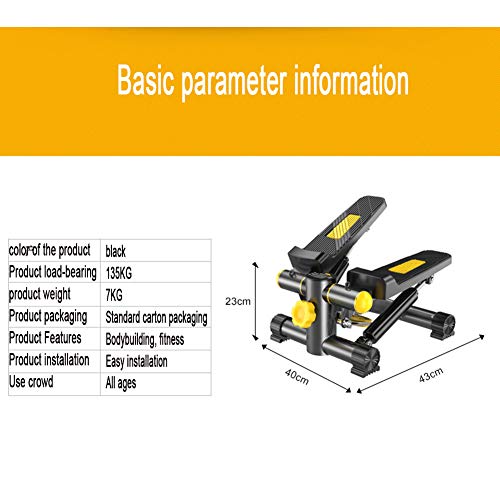 Basic parameter information

| color of the product | black |
|---|---|
| Product load-bearing | 135KG |
| product weight | 7KG |
| Product packaging | Standard carton packaging |
| Product Features | Bodybuilding, fitness |
| Product installation | Easy installation |
| Use crowd | All ages |

23cm

40cm

43cm